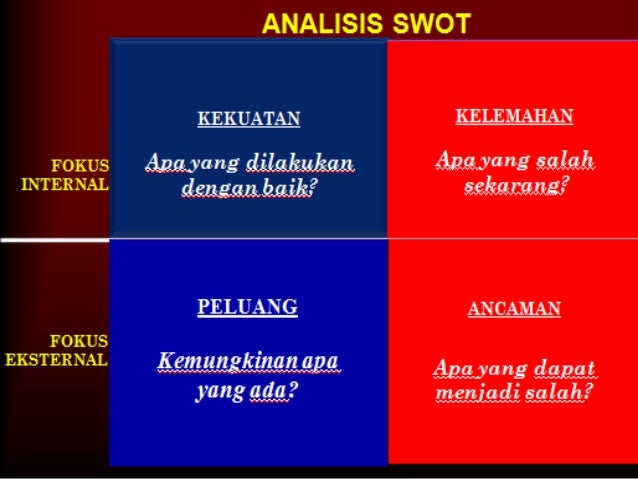 ANALISIS SWOT

FOKUS INTERNAL

KEKUATAN

Apa yang dilakukan dengan baik?

KELEMAHAN

Apa yang salah sekarang?

FOKUS EKSTERNAL

PELUANG

Kemungkinan apa yang ada?

ANCAMAN

Apa yang dapat menjadi salah?